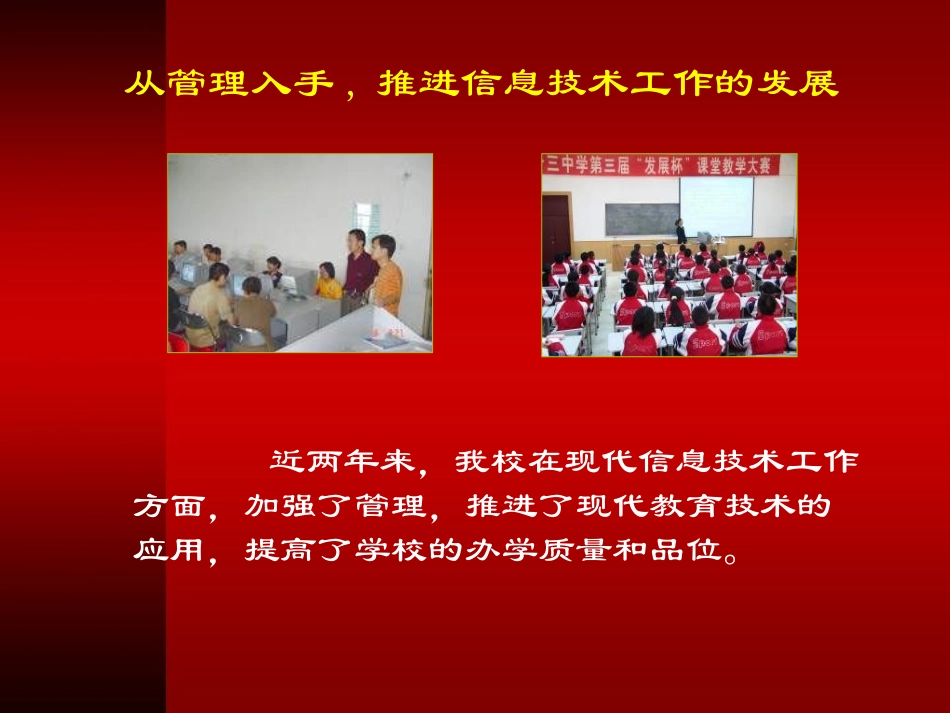 从管理入手，推进信息技术工作的发展

三中学第三届“发展杯”课堂教学大赛

近两年来，我校在现代信息技术工作方面，加强了管理，推进了现代教育技术的应用，提高了学校的办学质量和品位。